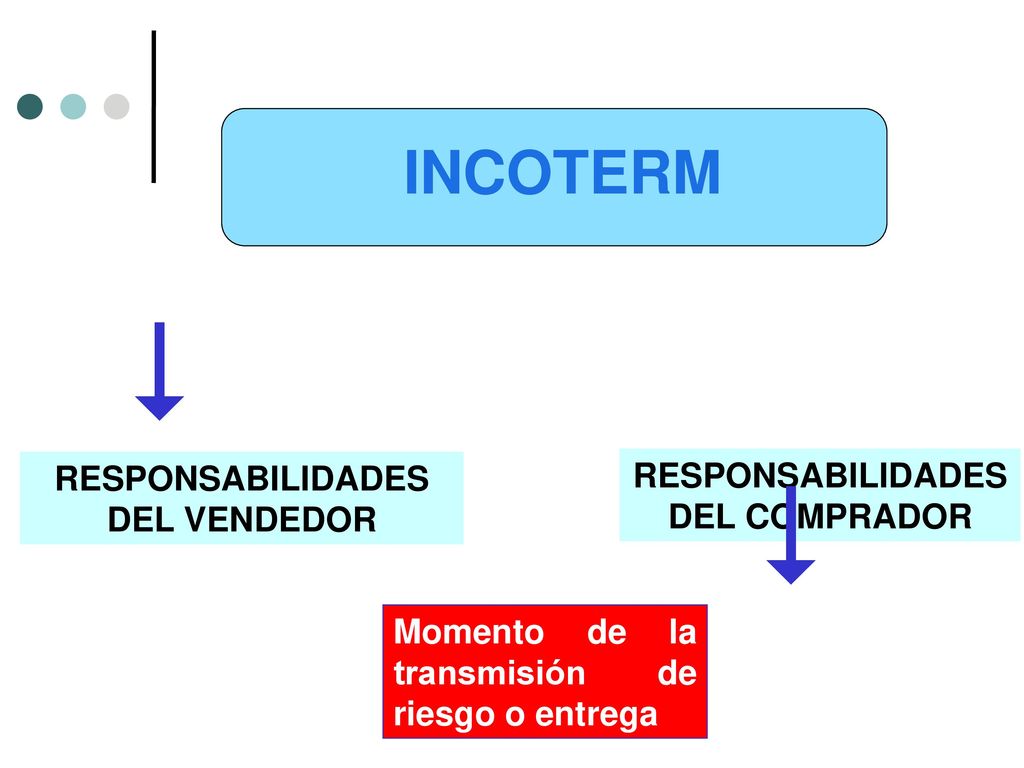 INCOTERM

RESPONSABILIDADES DEL VENDEDOR

RESPONSABILIDADES DEL COMPRADOR

Momento de la transmisión de riesgo o entrega